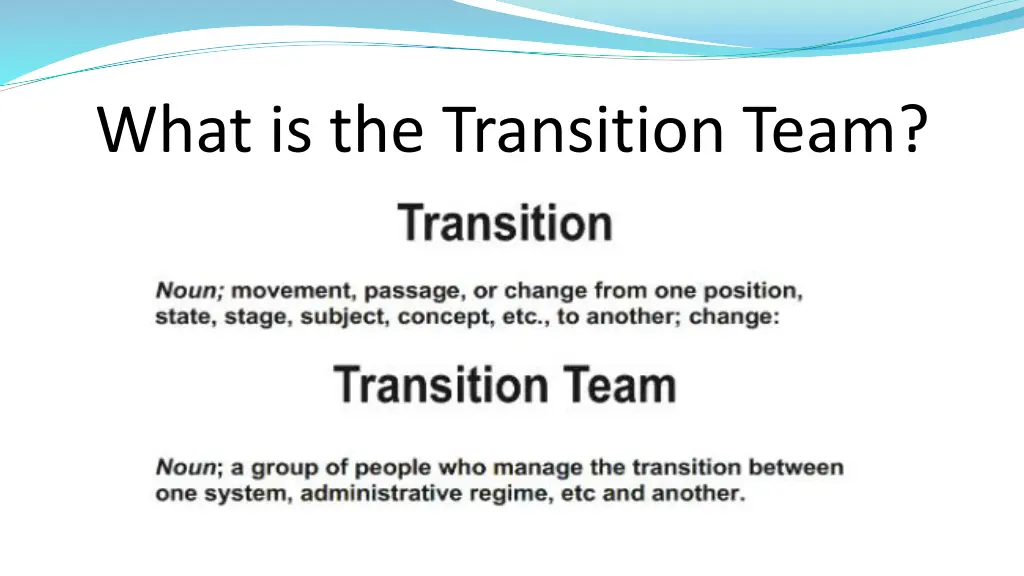 What is the Transition Team?

Transition

Noun; movement, passage, or change from one position, state, stage, subject, concept, etc., to another; change:

Transition Team

Noun; a group of people who manage the transition between one system, administrative regime, etc and another.